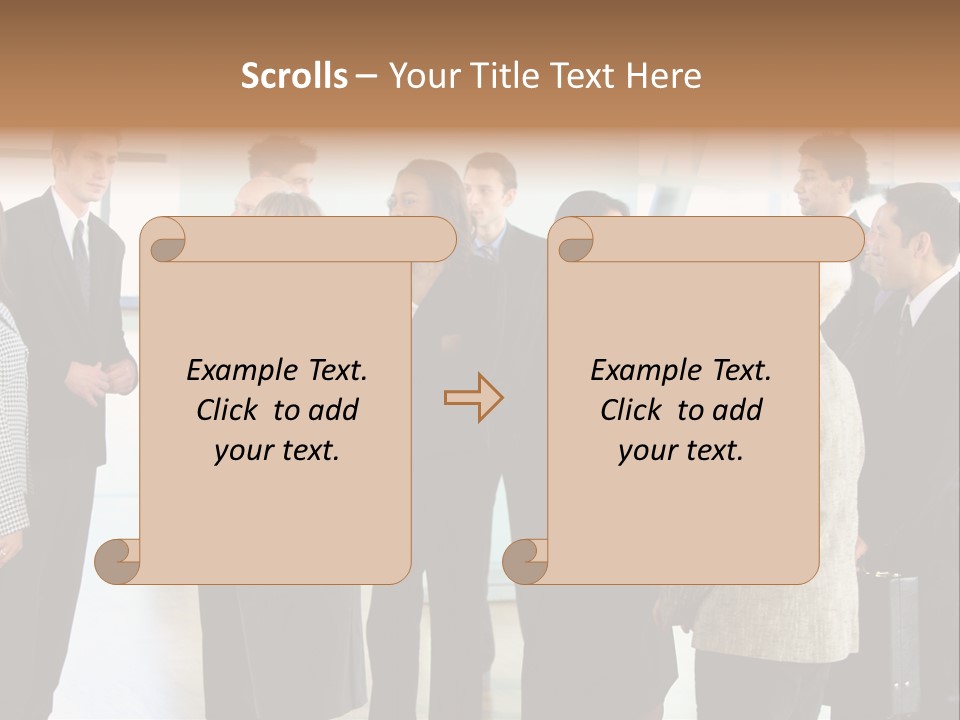 Scrolls – Your Title Text Here

Example Text. Click to add your text.

Example Text. Click to add your text.